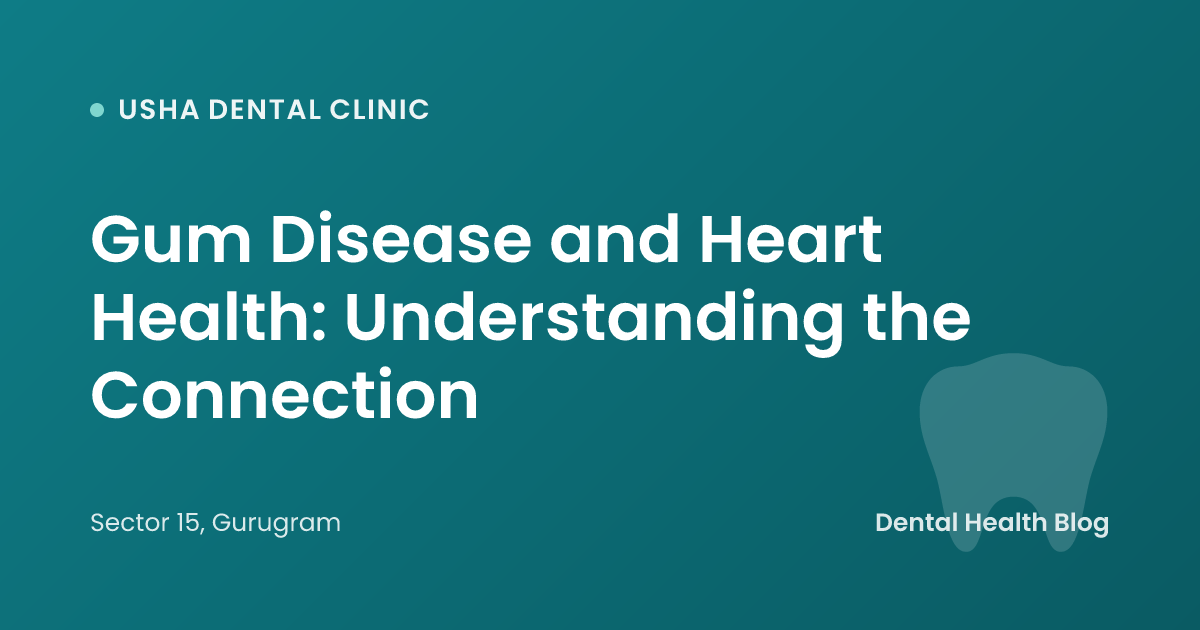 • USHA DENTAL CLINIC

Gum Disease and Heart Health: Understanding the Connection

Sector 15, Gurugram

Dental Health Blog